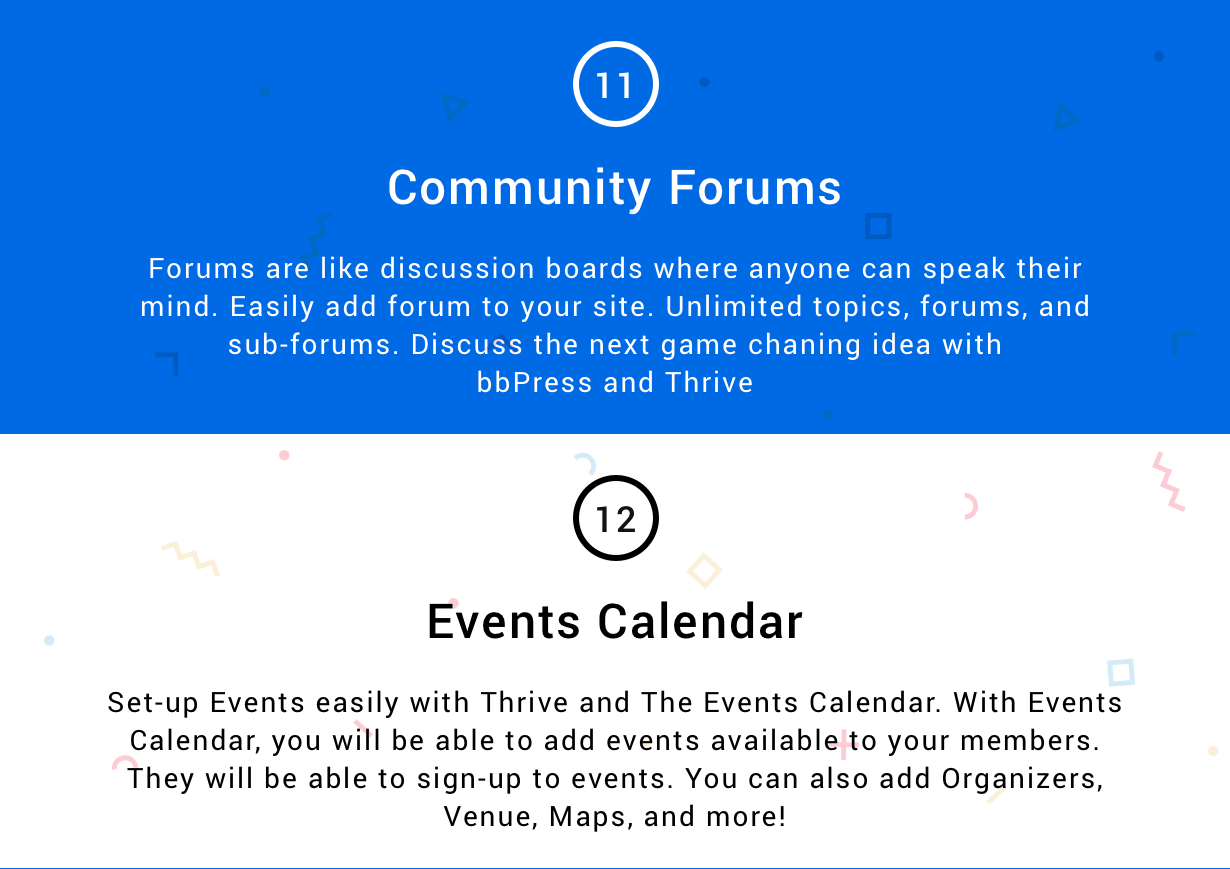 11

Community Forums

Forums are like discussion boards where anyone can speak their mind. Easily add forum to your site. Unlimited topics, forums, and sub-forums. Discuss the next game chaning idea with bbPress and Thrive

12

Events Calendar

Set-up Events easily with Thrive and The Events Calendar. With Events Calendar, you will be able to add events available to your members. They will be able to sign-up to events. You can also add Organizers, Venue, Maps, and more!